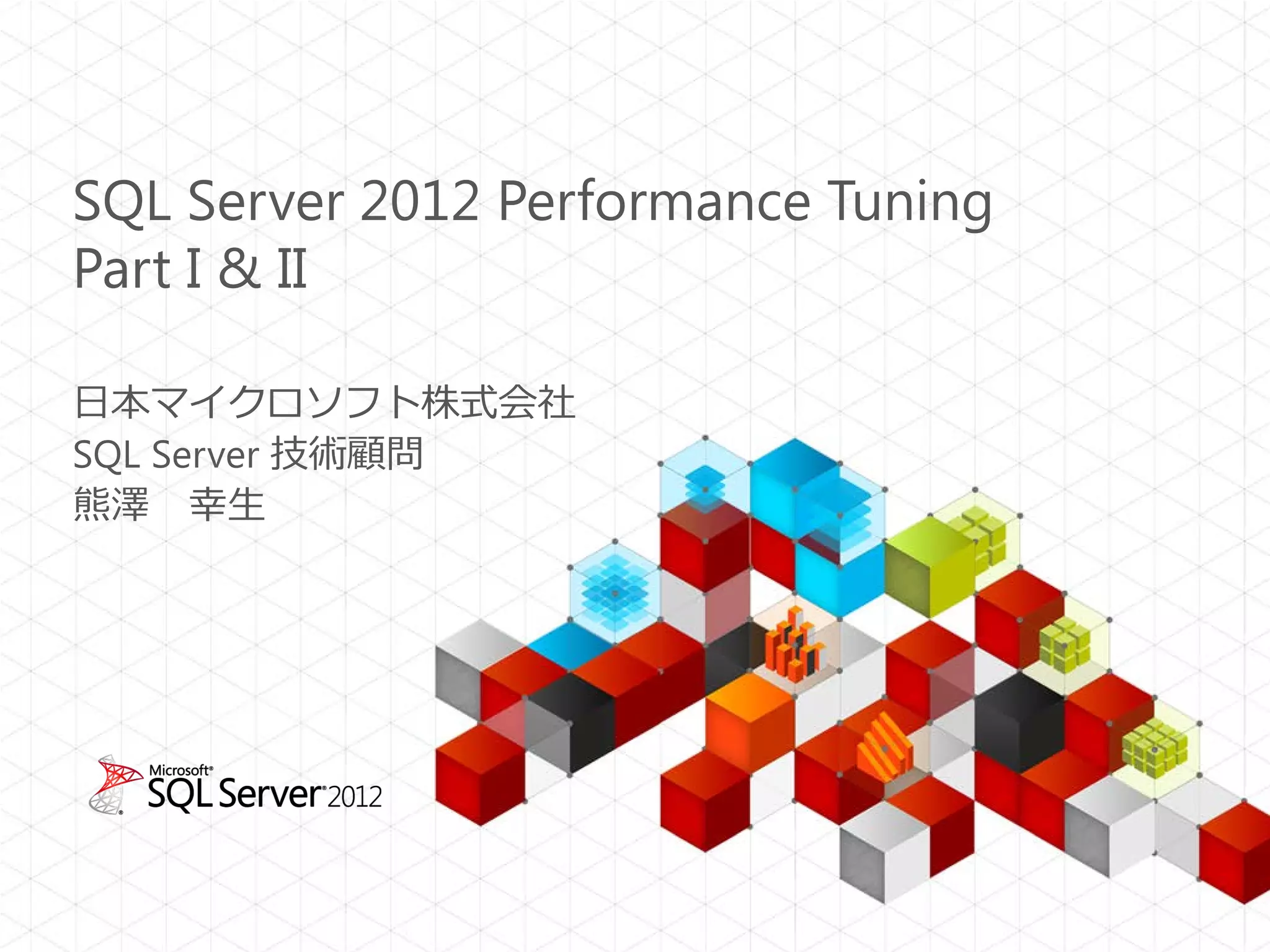 SQL Server 2012 Performance Tuning
Part I & II

日本マイクロソフト株式会社
SQL Server 技術顧問
熊澤　幸生

Microsoft® SQL Server® 2012